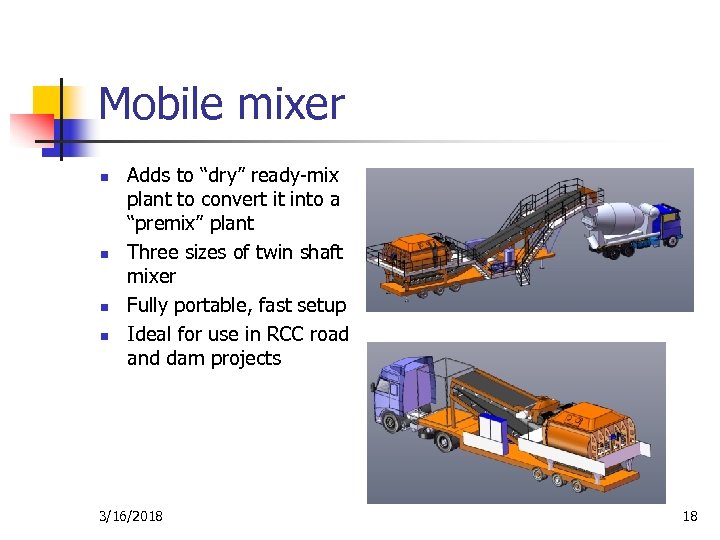 Mobile mixer

- Adds to “dry” ready-mix plant to convert it into a “premix” plant
- Three sizes of twin shaft mixer
- Fully portable, fast setup
- Ideal for use in RCC road and dam projects

3/16/2018

18